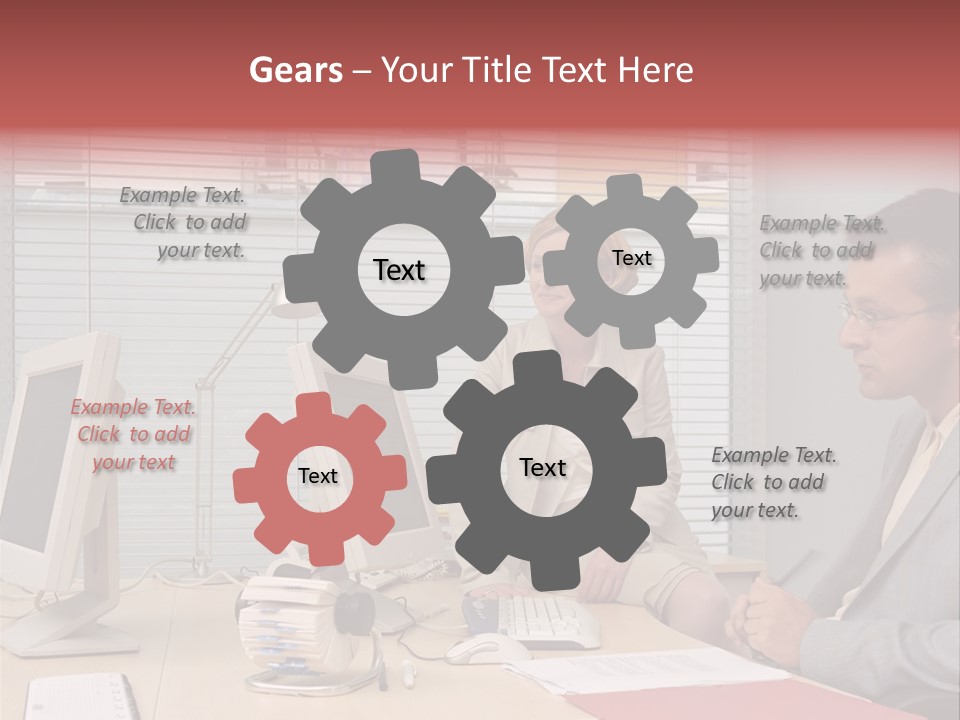 Gears – Your Title Text Here

Example Text. Click to add your text.

Text

Text

Example Text. Click to add your text.

Example Text. Click to add your text

Text

Text

Example Text. Click to add your text.